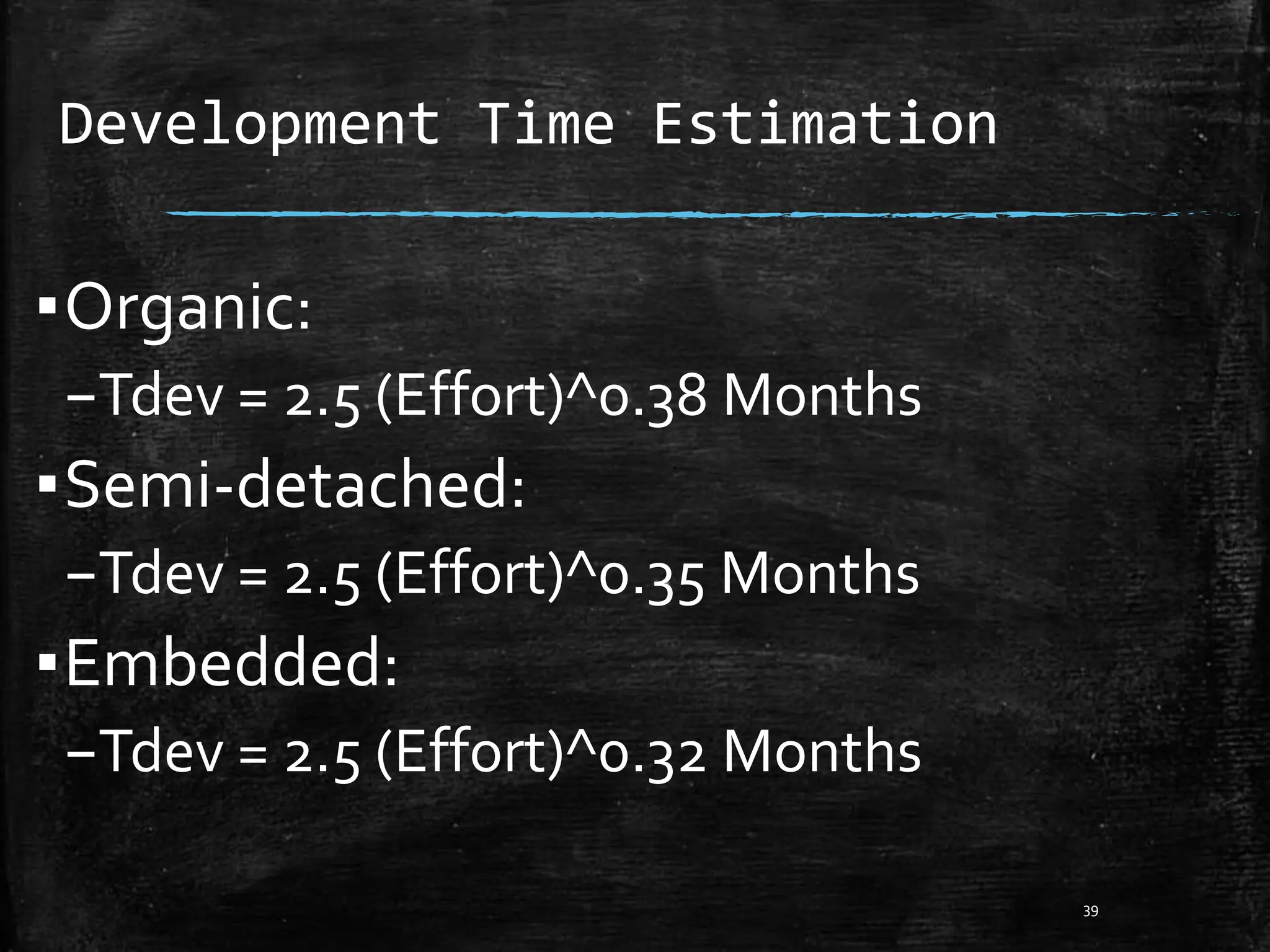 Development Time Estimation

▪ Organic:

– Tdev = 2.5 (Effort)^0.38 Months

▪ Semi-detached:

– Tdev = 2.5 (Effort)^0.35 Months

▪ Embedded:

– Tdev = 2.5 (Effort)^0.32 Months

39